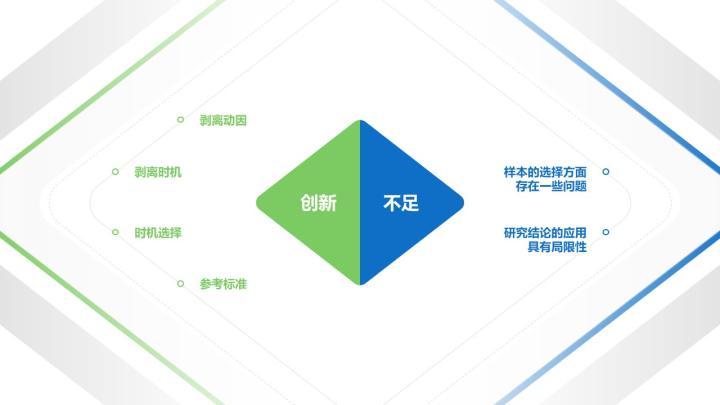 剥离动因

剥离时机

时机选择

参考标准

创新

不足

样本的选择方面存在一些问题

研究结论的应用具有局限性